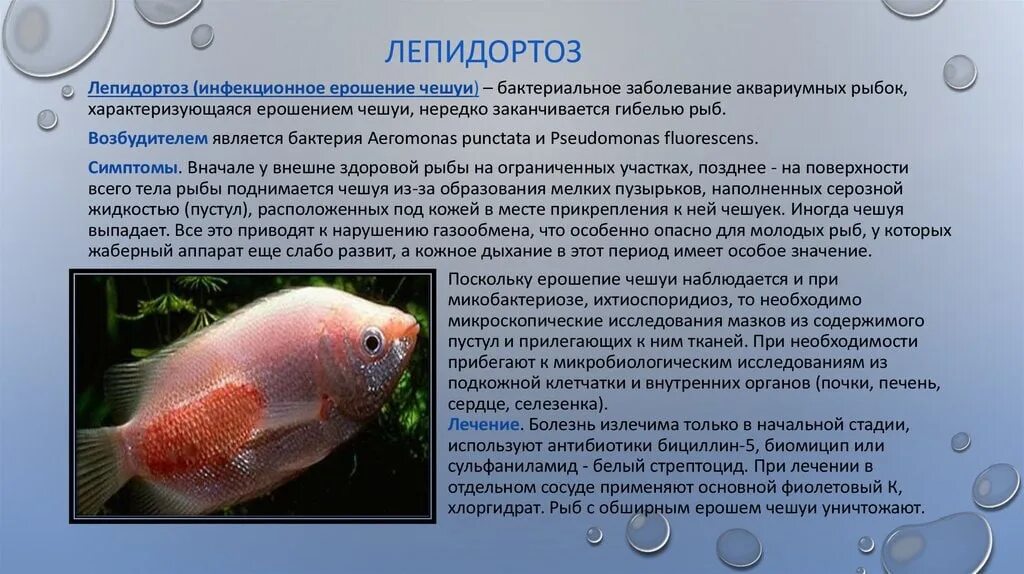 ЛЕПИДОРТОЗ

Лепидортоз (инфекционное ерошение чешуи) – бактериальное заболевание аквариумных рыбок, характеризующаяся ерошением чешуи, нередко заканчивается гибелью рыб.

Возбудителем является бактерия Aeromonas punctata и Pseudomonas fluorescens.

Симптомы. Вначале у внешне здоровой рыбы на ограниченных участках, позднее - на поверхности всего тела рыбы поднимается чешуя из-за образования мелких пузырьков, наполненных серозной жидкостью (пустул), расположенных под кожей в месте прикрепления к ней чешуек. Иногда чешуя выпадает. Все это приводят к нарушению газообмена, что особенно опасно для молодых рыб, у которых жаберный аппарат еще слабо развит, а кожное дыхание в этот период имеет особое значение.

Поскольку ерошепие чешуи наблюдается и при микобактериозе, ихтиоспоридиоз, то необходимо микроскопические исследования мазков из содержимого пустул и прилегающих к ним тканей. При необходимости прибегают к микробиологическим исследованиям из подкожной клетчатки и внутренних органов (почки, печень, сердце, селезенка).
Лечение. Болезнь излечима только в начальной стадии, используют антибиотики бициллин-5, биомицип или сульфаниламид - белый стрептоцид. При лечении в отдельном сосуде применяют основной фиолетовый К, хлоргидрат. Рыб с обширным ерошем чешуи уничтожают.